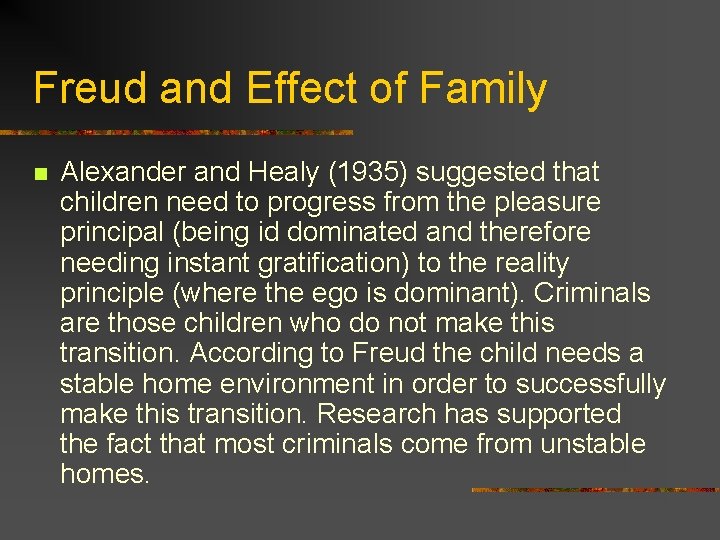 Freud and Effect of Family

Alexander and Healy (1935) suggested that children need to progress from the pleasure principal (being id dominated and therefore needing instant gratification) to the reality principle (where the ego is dominant). Criminals are those children who do not make this transition. According to Freud the child needs a stable home environment in order to successfully make this transition. Research has supported the fact that most criminals come from unstable homes.